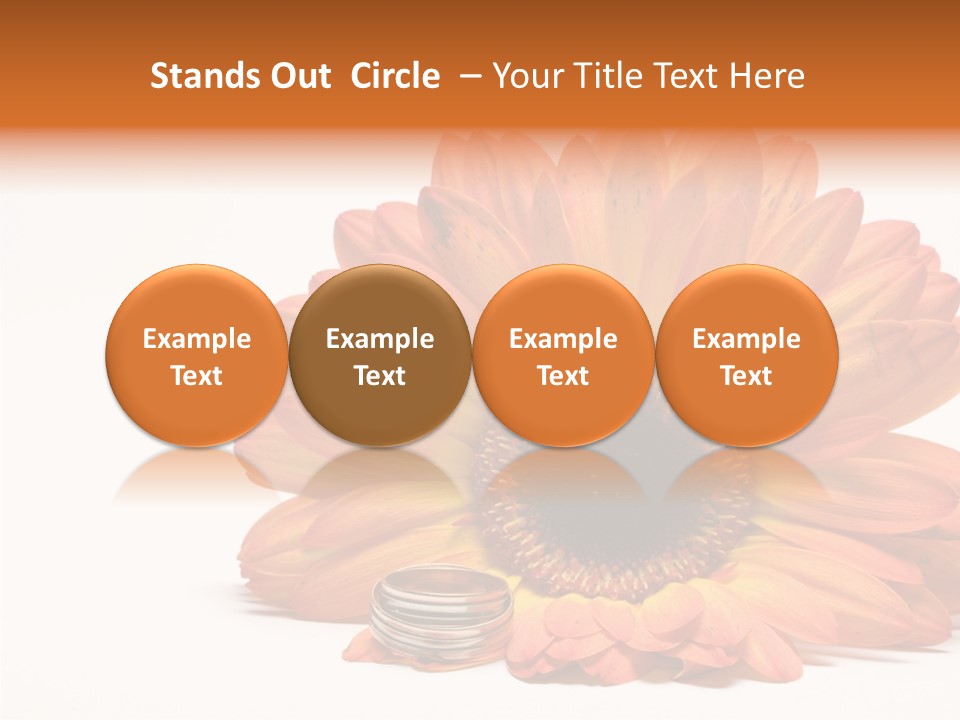 Stands Out Circle – Your Title Text Here

Example Text

Example Text

Example Text

Example Text